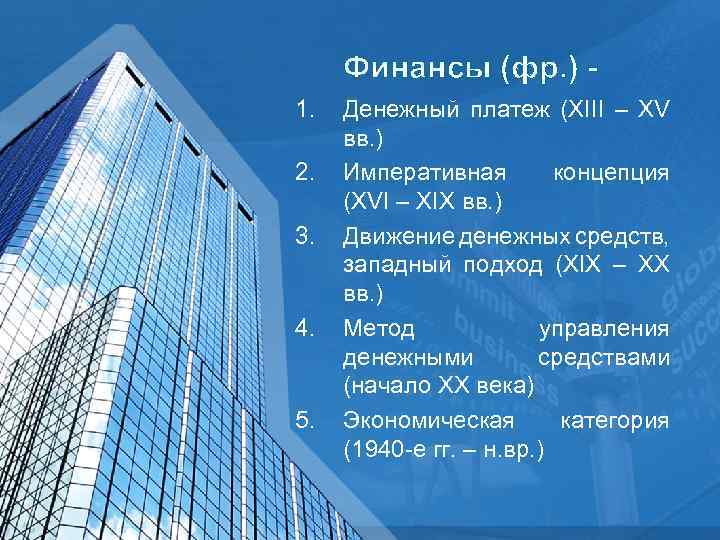 Финансы (фр.) -

1. Денежный платеж (XIII – XV вв.)

2. Императивная концепция (XVI – XIX вв.)

3. Движение денежных средств, западный подход (XIX – XX вв.)

4. Метод управления денежными средствами (начало XX века)

5. Экономическая категория (1940-е гг. – н.вр.)